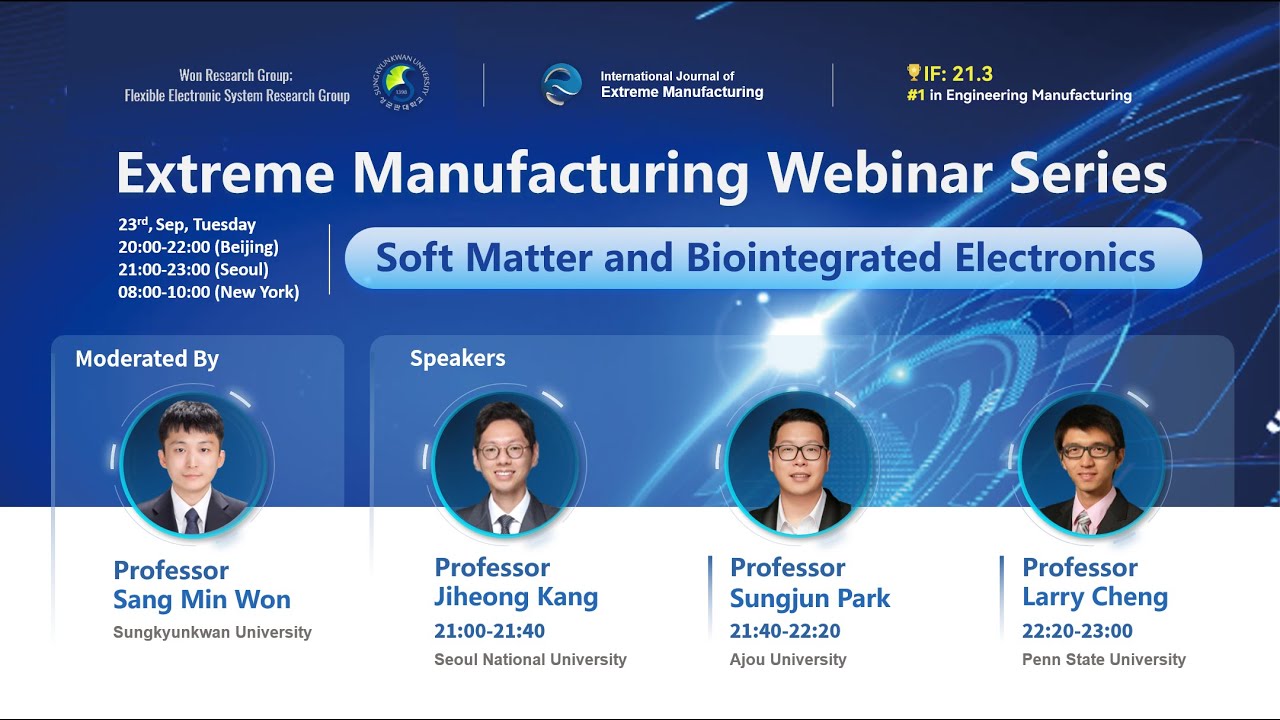 Won Research Group:
Flexible Electronic System Research Group

SUNGKYUNKWAN UNIVERSITY 1398 성균관대학교

International Journal of
Extreme Manufacturing

IF: 21.3
#1 in Engineering Manufacturing

Extreme Manufacturing Webinar Series

23$^{rd}$, Sep, Tuesday
20:00-22:00 (Beijing)
21:00-23:00 (Seoul)
08:00-10:00 (New York)

Soft Matter and Biointegrated Electronics

Moderated By

Professor
Sang Min Won
Sungkyunkwan University

Speakers

Professor
Jiheong Kang
21:00-21:40
Seoul National University

Professor
Sungjun Park
21:40-22:20
Ajou University

Professor
Larry Cheng
22:20-23:00
Penn State University